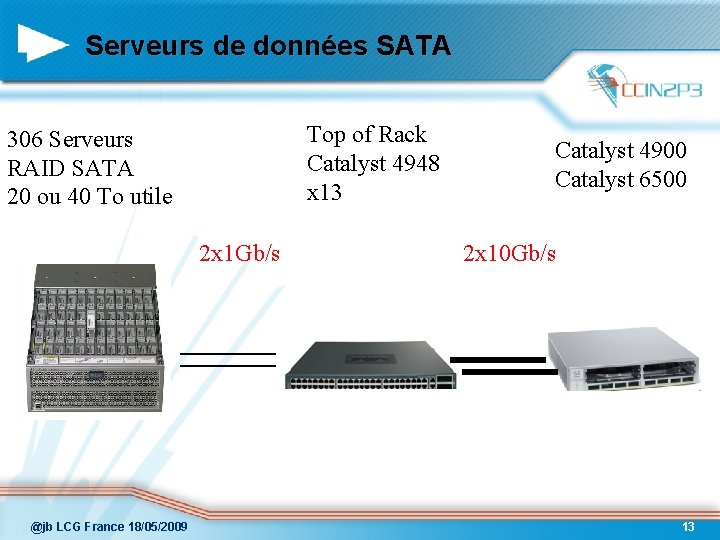 Serveurs de données SATA

CCIN2P3

306 Serveurs
RAID SATA
20 ou 40 To utile

Top of Rack
Catalyst 4948
x13

Catalyst 4900
Catalyst 6500

2x1Gb/s

2x10Gb/s

@jb LCG France 18/05/2009

13